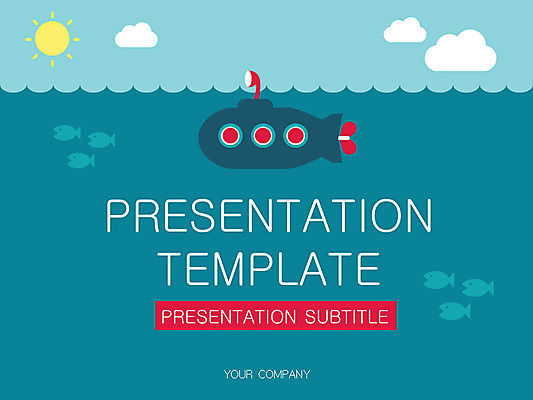 PRESENTATION TEMPLATE

PRESENTATION SUBTITLE

YOUR COMPANY